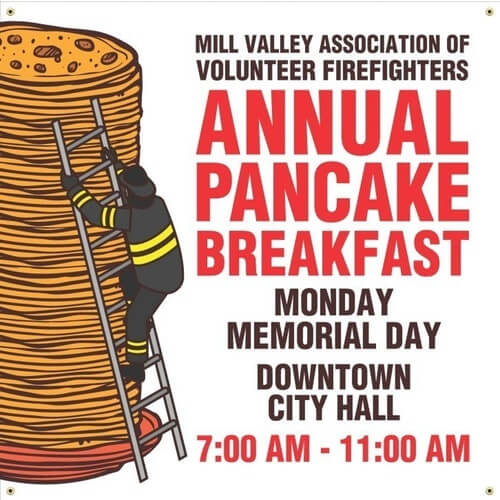 MILL VALLEY ASSOCIATION OF VOLUNTEER FIREFIGHTERS

ANNUAL PANCAKE BREAKFAST

MONDAY
MEMORIAL DAY

DOWNTOWN
CITY HALL

7:00 AM - 11:00 AM